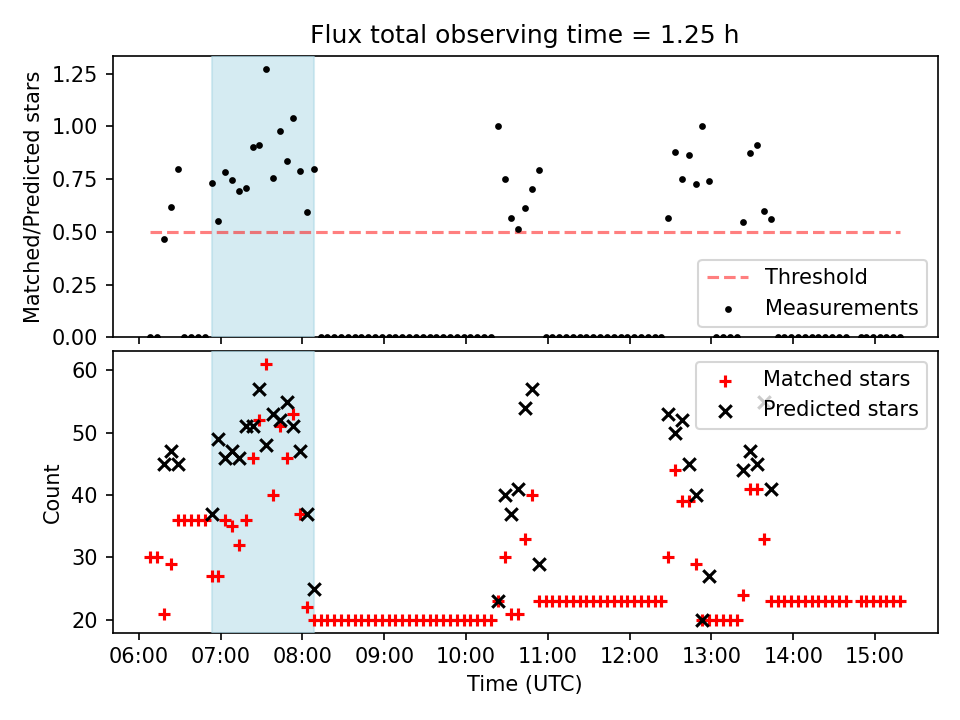 Flux total observing time = 1.25 h

Matched/Predicted stars

1.25
1.00
0.75
0.50
0.25
0.00

Threshold
Measurements

Count

60
50
40
30
20

Matched stars
Predicted stars

06:00 07:00 08:00 09:00 10:00 11:00 12:00 13:00 14:00 15:00

Time (UTC)